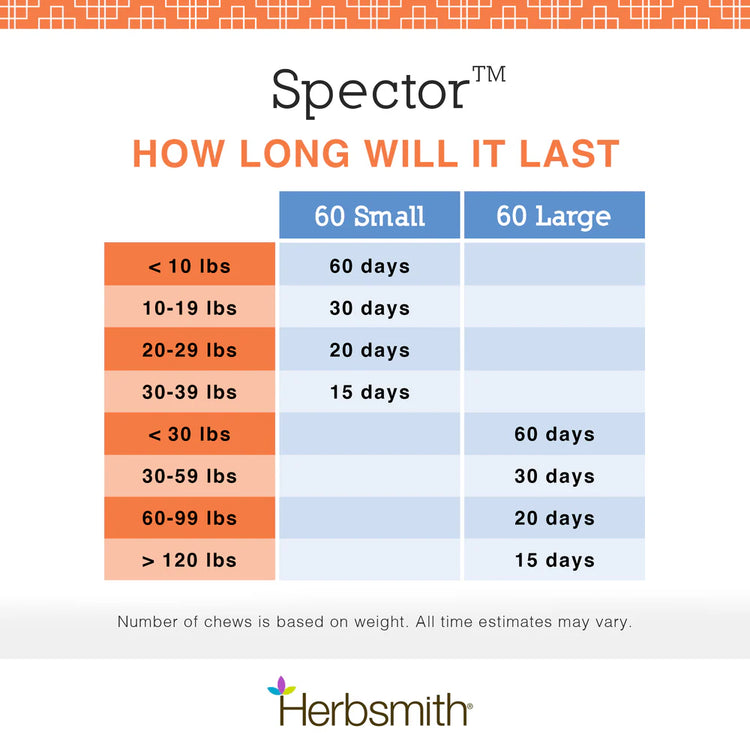 Spector™

HOW LONG WILL IT LAST

| | 60 Small | 60 Large |
|---|---|---|
| < 10 lbs | 60 days | |
| 10-19 lbs | 30 days | |
| 20-29 lbs | 20 days | |
| 30-39 lbs | 15 days | |
| < 30 lbs | | 60 days |
| 30-59 lbs | | 30 days |
| 60-99 lbs | | 20 days |
| > 120 lbs | | 15 days |

Number of chews is based on weight. All time estimates may vary.

Herbsmith®